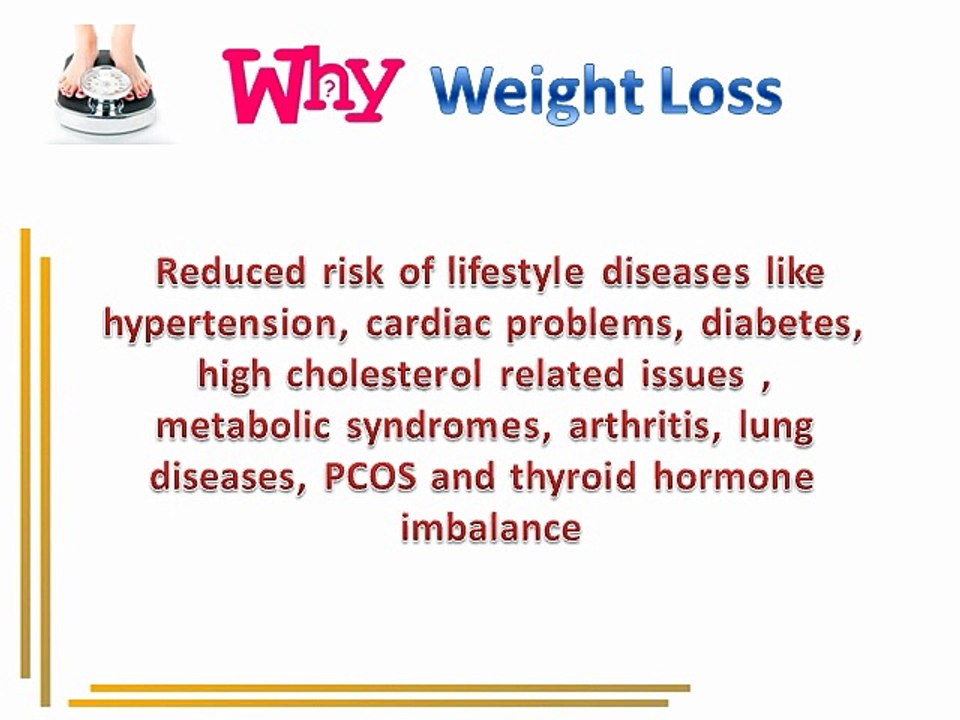 Why Weight Loss

Reduced risk of lifestyle diseases like hypertension, cardiac problems, diabetes, high cholesterol related issues , metabolic syndromes, arthritis, lung diseases, PCOS and thyroid hormone imbalance